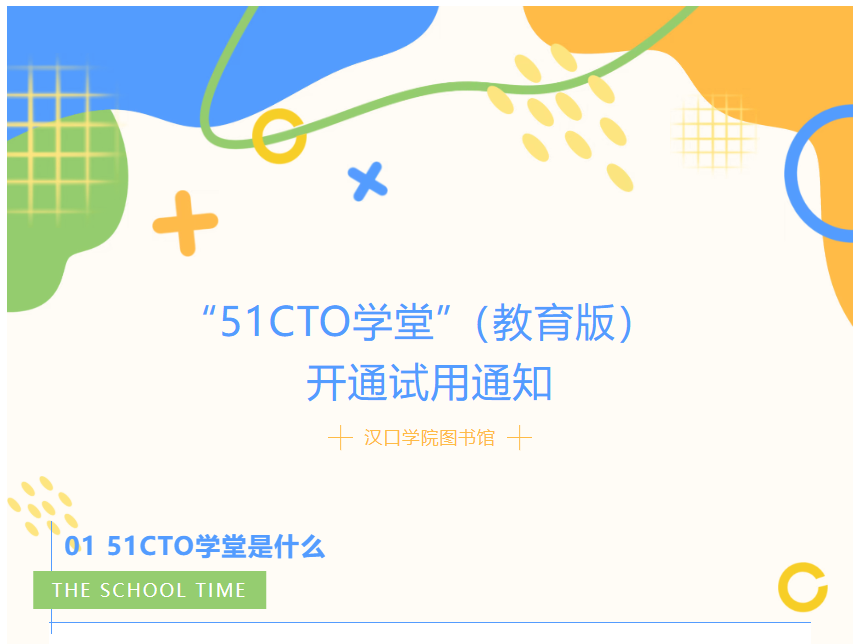 “51CTO学堂”（教育版）
开通试用通知

汉口学院图书馆

01 51CTO学堂是什么

THE SCHOOL TIME